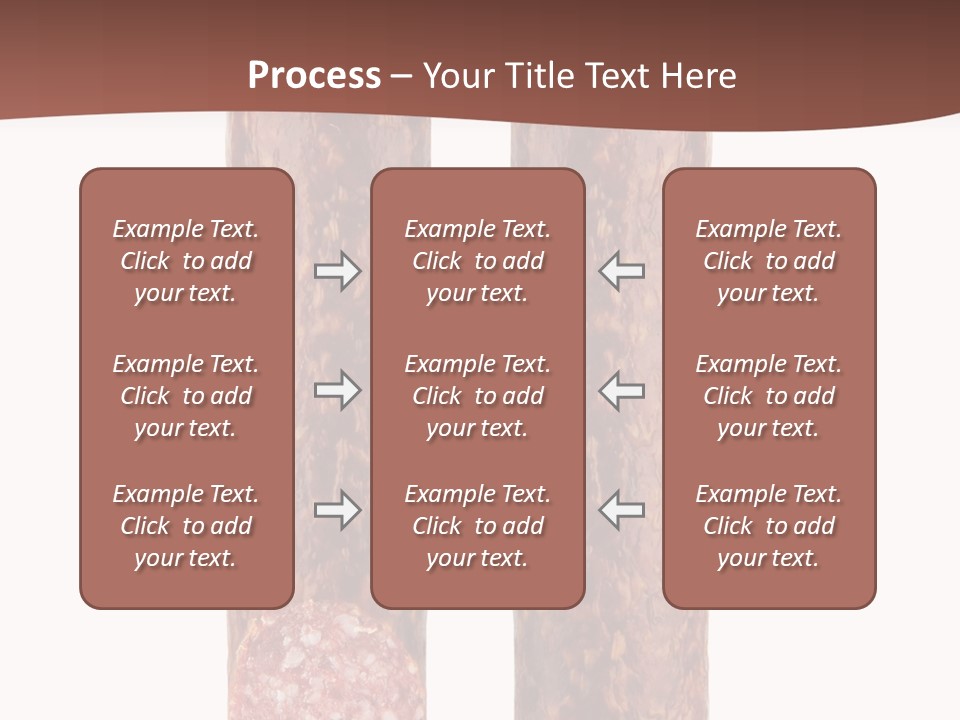 Process – Your Title Text Here

Example Text. Click to add your text.

Example Text. Click to add your text.

Example Text. Click to add your text.

Example Text. Click to add your text.

Example Text. Click to add your text.

Example Text. Click to add your text.

Example Text. Click to add your text.

Example Text. Click to add your text.

Example Text. Click to add your text.